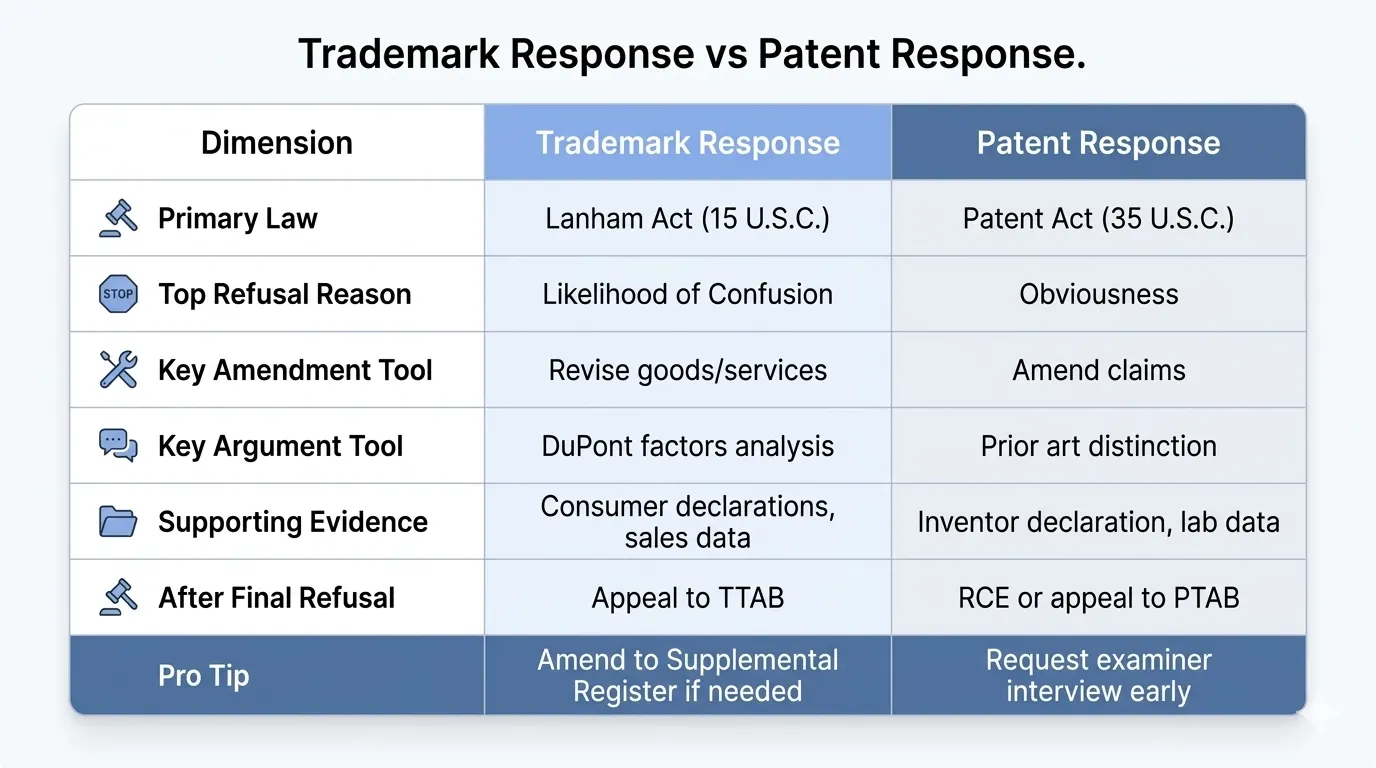 Trademark Response vs Patent Response.

| Dimension | Trademark Response | Patent Response |
|---|---|---|
| Primary Law | Lanham Act (15 U.S.C.) | Patent Act (35 U.S.C.) |
| STOP Top Refusal Reason | Likelihood of Confusion | Obviousness |
| Key Amendment Tool | Revise goods/services | Amend claims |
| Key Argument Tool | DuPont factors analysis | Prior art distinction |
| Supporting Evidence | Consumer declarations, sales data | Inventor declaration, lab data |
| After Final Refusal | Appeal to TTAB | RCE or appeal to PTAB |
| Pro Tip | Amend to Supplemental Register if needed | Request examiner interview early |